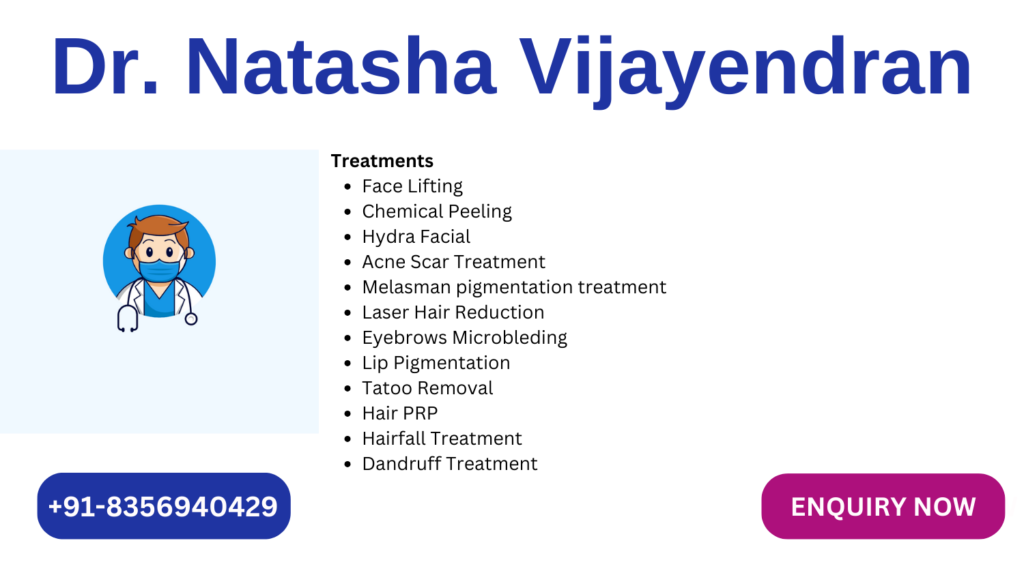 Dr. Natasha Vijayendran

Treatments
- Face Lifting
- Chemical Peeling
- Hydra Facial
- Acne Scar Treatment
- Melasman pigmentation treatment
- Laser Hair Reduction
- Eyebrows Microbleding
- Lip Pigmentation
- Tatoo Removal
- Hair PRP
- Hairfall Treatment
- Dandruff Treatment

+91-8356940429

ENQUIRY NOW